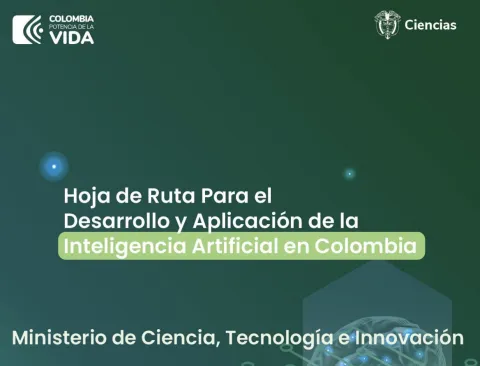 COLOMBIA
POTENCIA DE LA
VIDA

Ciencias

Hoja de Ruta Para el Desarrollo y Aplicación de la Inteligencia Artificial en Colombia

Ministerio de Ciencia, Tecnología e Innovación